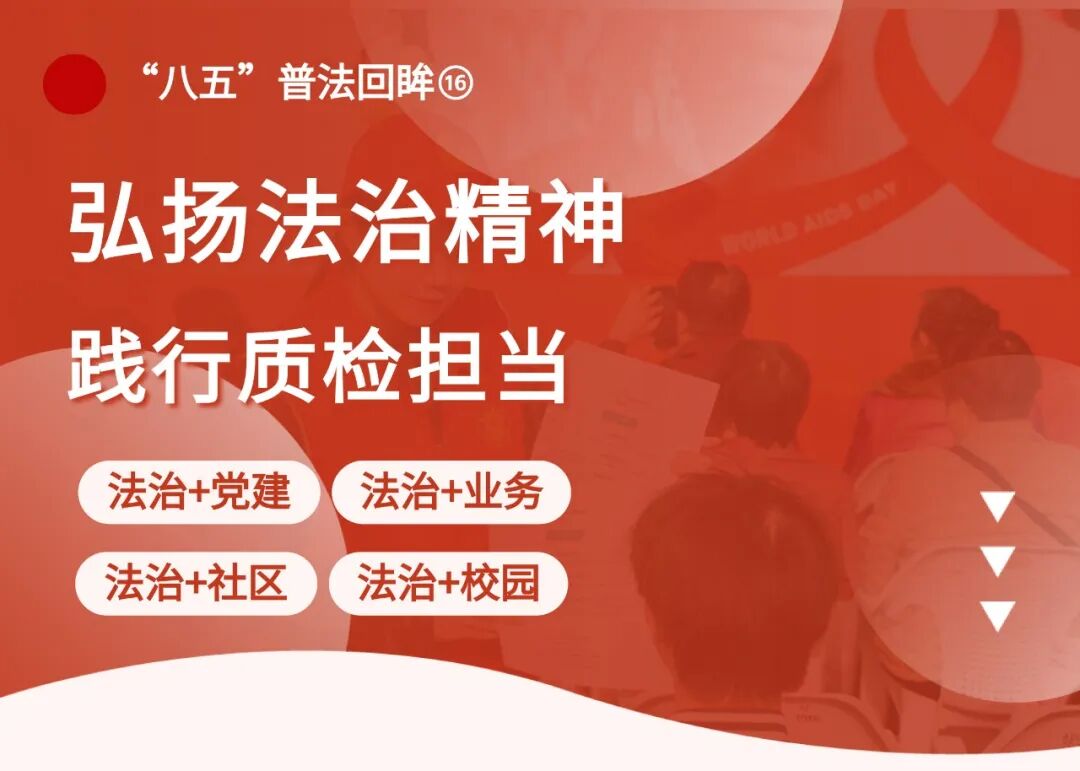 “八五”普法回眸⑯

弘扬法治精神

践行质检担当

法治+党建 法治+业务

法治+社区 法治+校园